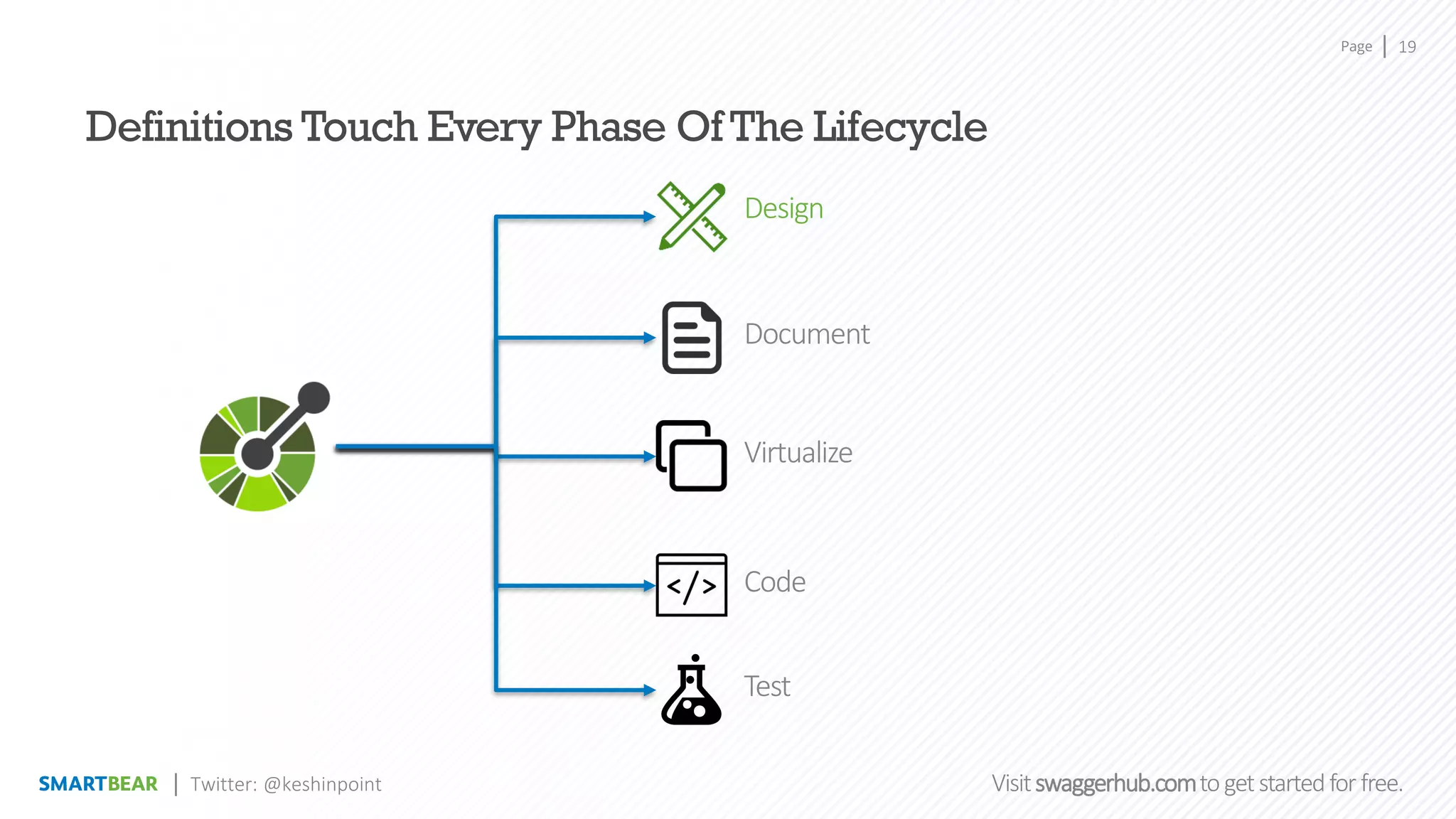 Page | 19

Definitions Touch Every Phase Of The Lifecycle

Design

Document

Virtualize

</>

Code

Test

SMARTBEAR | Twitter: @keshinpoint

Visit swaggerhub.com to get started for free.